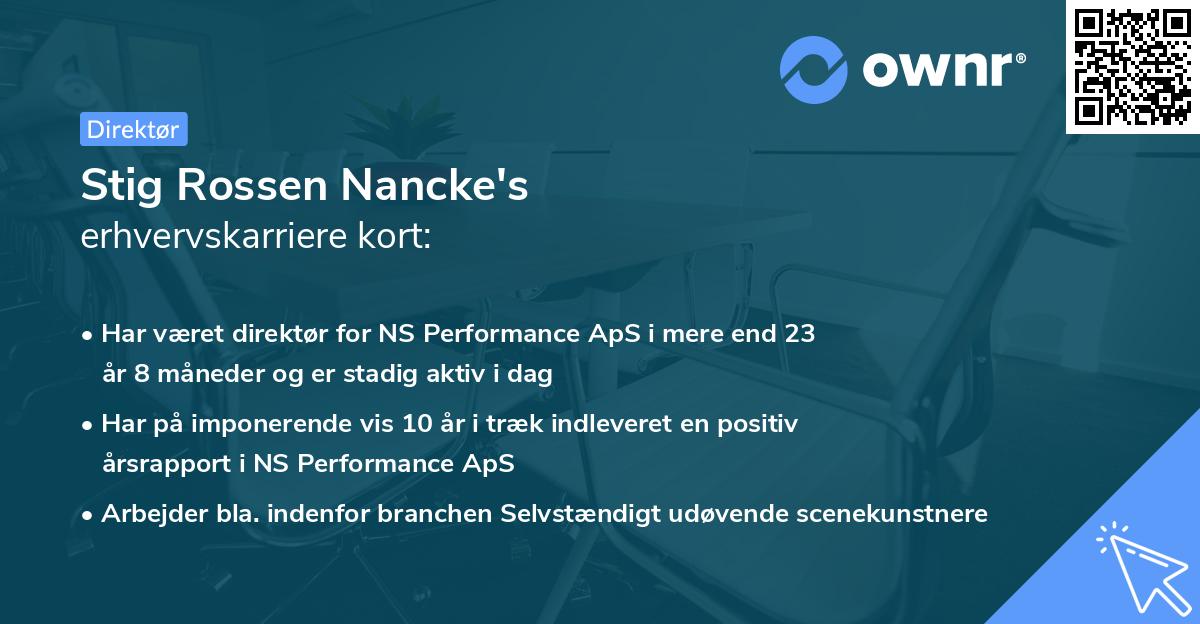 ownr®

Direktør

Stig Rossen Nancke's
erhvervskarriere kort:

• Har været direktør for NS Performance ApS i mere end 23 år 8 måneder og er stadig aktiv i dag

• Har på imponerende vis 10 år i træk indleveret en positiv årsrapport i NS Performance ApS

• Arbejder bla. indenfor branchen Selvstændigt udøvende scenekunstnere